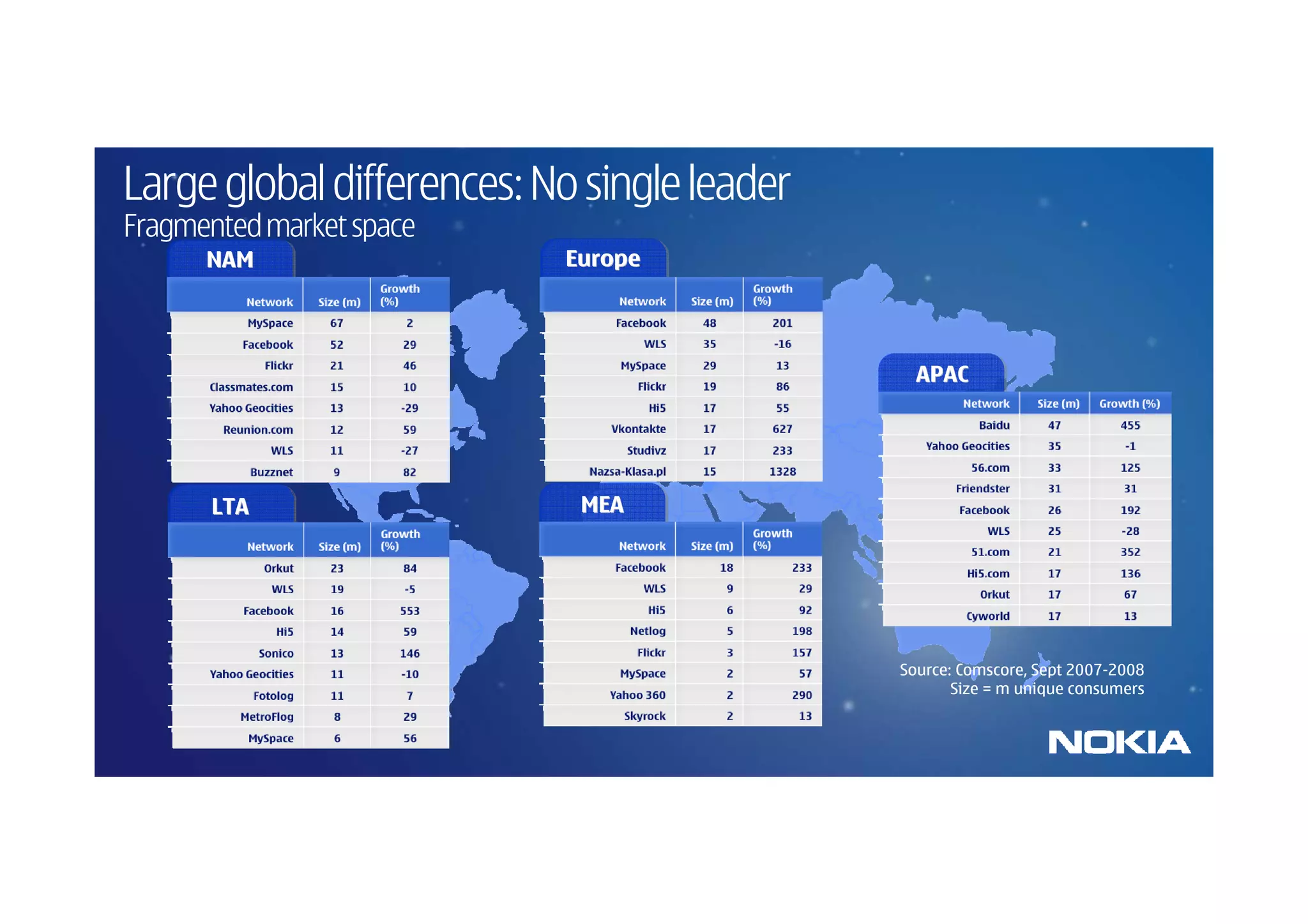 Large global differences: No single leader

Fragmented market space

NAM

| Network | Size (m) | Growth (%) |
|---|---|---|
| MySpace | 67 | 2 |
| Facebook | 52 | 29 |
| Flickr | 21 | 46 |
| Classmates.com | 15 | 10 |
| Yahoo Geocities | 13 | -29 |
| Reunion.com | 12 | 59 |
| WLS | 11 | -27 |
| Buzznet | 9 | 82 |

LTA

| Network | Size (m) | Growth (%) |
|---|---|---|
| Orkut | 23 | 84 |
| WLS | 19 | -5 |
| Facebook | 16 | 553 |
| Hi5 | 14 | 59 |
| Sonico | 13 | 146 |
| Yahoo Geocities | 11 | -10 |
| Fotolog | 11 | 7 |
| MetroFlog | 8 | 29 |
| MySpace | 6 | 56 |

Europe

| Network | Size (m) | Growth (%) |
|---|---|---|
| Facebook | 48 | 201 |
| WLS | 35 | -16 |
| MySpace | 29 | 13 |
| Flickr | 19 | 86 |
| Hi5 | 17 | 55 |
| Vkontakte | 17 | 627 |
| Studivz | 17 | 233 |
| Nazsa-Klasa.pl | 15 | 1328 |

MEA

| Network | Size (m) | Growth (%) |
|---|---|---|
| Facebook | 18 | 233 |
| WLS | 9 | 29 |
| Hi5 | 6 | 92 |
| Netlog | 5 | 198 |
| Flickr | 3 | 157 |
| MySpace | 2 | 57 |
| Yahoo 360 | 2 | 290 |
| Skyrock | 2 | 13 |

APAC

| Network | Size (m) | Growth (%) |
|---|---|---|
| Baidu | 47 | 455 |
| Yahoo Geocities | 35 | -1 |
| 56.com | 33 | 125 |
| Friendster | 31 | 31 |
| Facebook | 26 | 192 |
| WLS | 25 | -28 |
| 51.com | 21 | 352 |
| Hi5.com | 17 | 136 |
| Orkut | 17 | 67 |
| Cyworld | 17 | 13 |

Source: Comscore, Sept 2007-2008
Size = m unique consumers

NOKIA